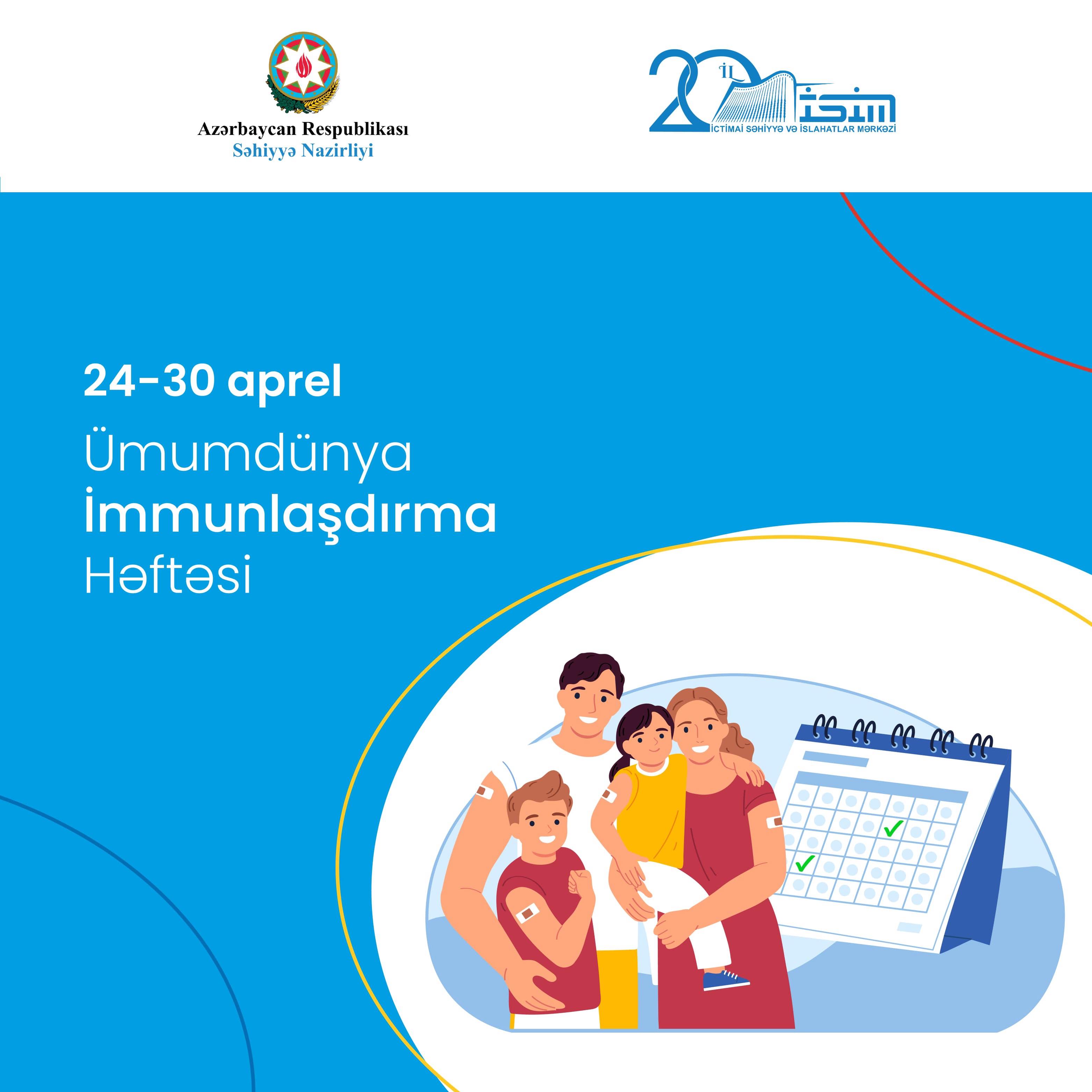 Azərbaycan Respublikası
Səhiyyə Nazirliyi

20 İL
İSİM
İCTİMAİ SƏHİYYƏ VƏ İSLAHATLAR MƏRKƏZİ

24-30 aprel

Ümumdünya İmmunlaşdırma Həftəsi